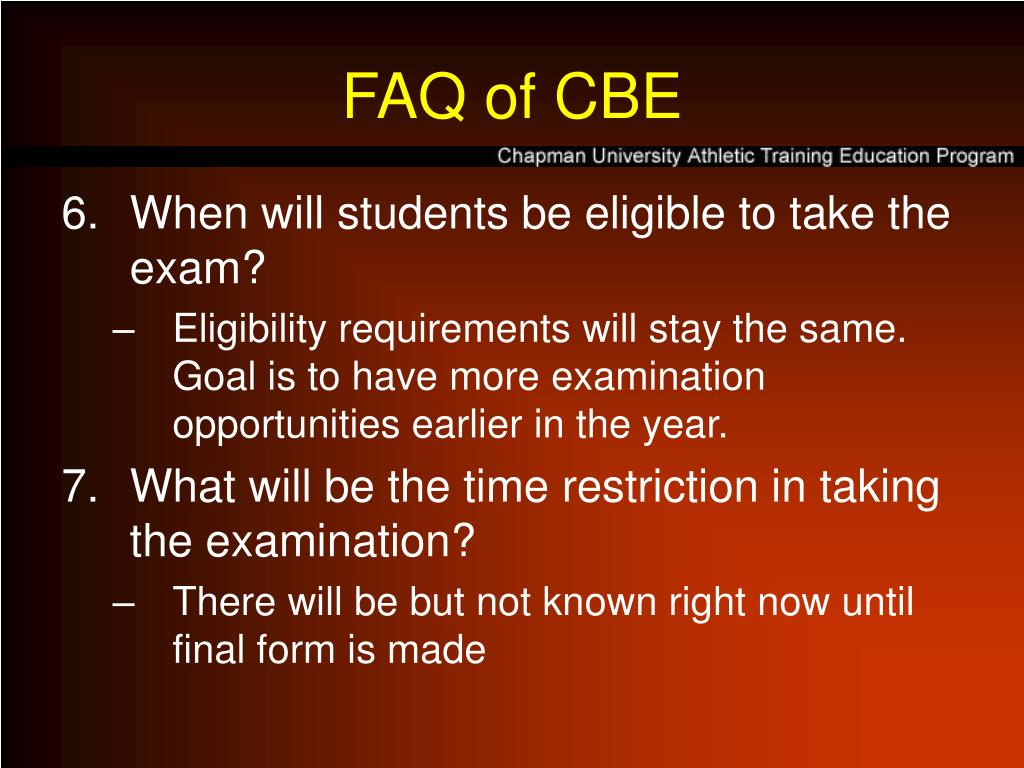 FAQ of CBE

Chapman University Athletic Training Education Program

6. When will students be eligible to take the exam?
– Eligibility requirements will stay the same. Goal is to have more examination opportunities earlier in the year.

7. What will be the time restriction in taking the examination?
– There will be but not known right now until final form is made